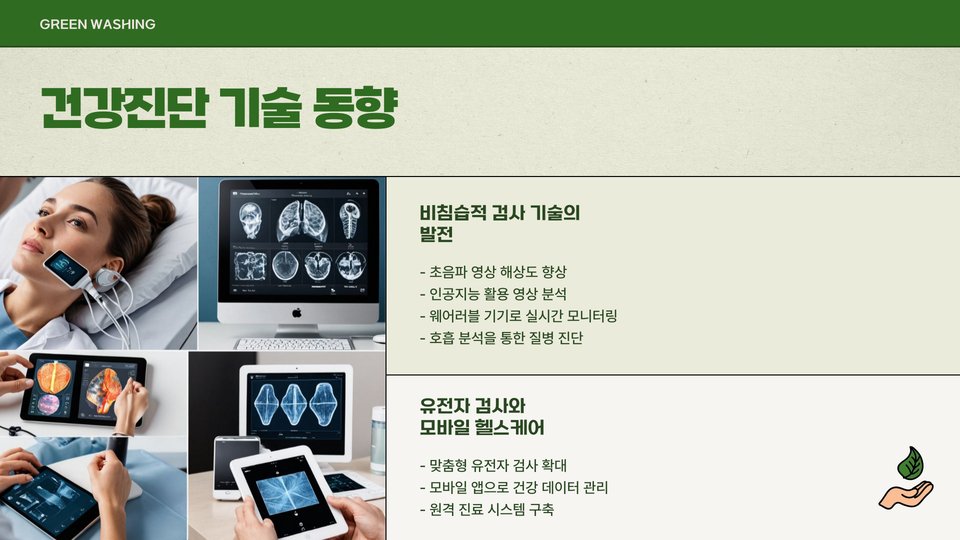 GREEN WASHING

건강진단 기술 동향

비침습적 검사 기술의 발전

- 초음파 영상 해상도 향상
- 인공지능 활용 영상 분석
- 웨어러블 기기로 실시간 모니터링
- 호흡 분석을 통한 질병 진단

유전자 검사와 모바일 헬스케어

- 맞춤형 유전자 검사 확대
- 모바일 앱으로 건강 데이터 관리
- 원격 진료 시스템 구축